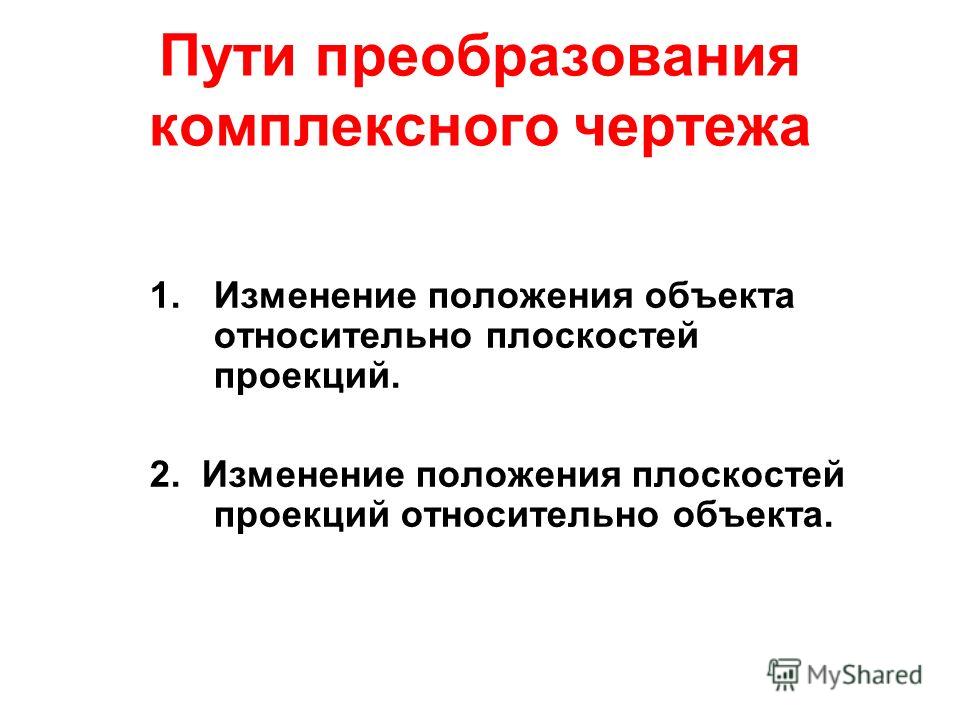 Пути преобразования комплексного чертежа

1. Изменение положения объекта относительно плоскостей проекций.

2. Изменение положения плоскостей проекций относительно объекта.

MyShared